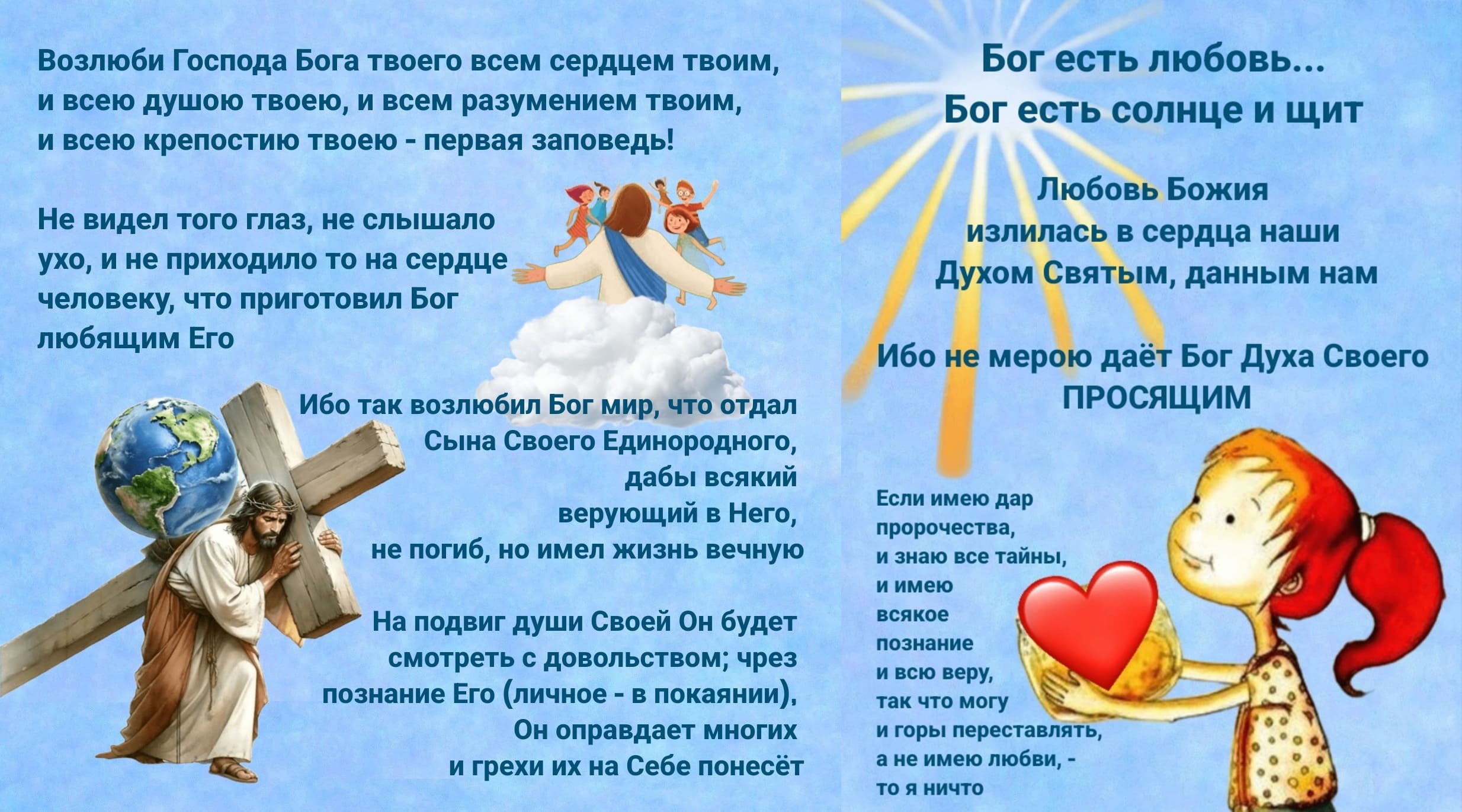 Возлюби Господа Бога твоего всем сердцем твоим, и всею душою твоею, и всем разумением твоим, и всею крепостию твоею - первая заповедь!

Не видел того глаз, не слышало ухо, и не приходило то на сердце человеку, что приготовил Бог любящим Его

Ибо так возлюбил Бог мир, что отдал Сына Своего Единородного, дабы всякий верующий в Него, не погиб, но имел жизнь вечную

На подвиг души Своей Он будет смотреть с довольством; чрез познание Его (личное - в покаянии), Он оправдает многих и грехи их на Себе понесёт

Бог есть любовь...
Бог есть солнце и щит

Любовь Божия излилась в сердца наши Духом Святым, данным нам

Ибо не мерою даёт Бог Духа Своего ПРОСЯЩИМ

Если имею дар пророчества, и знаю все тайны, и имею всякое познание и всю веру, так что могу и горы переставлять, а не имею любви, - то я ничто